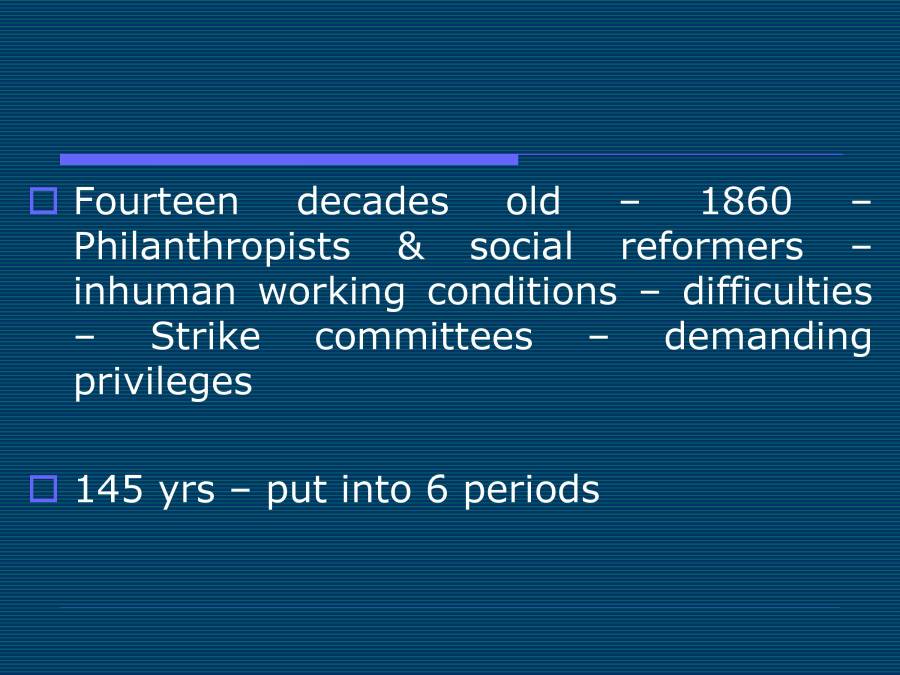 Fourteen decades old – 1860 – Philanthropists & social reformers – inhuman working conditions – difficulties – Strike committees – demanding privileges

145 yrs – put into 6 periods